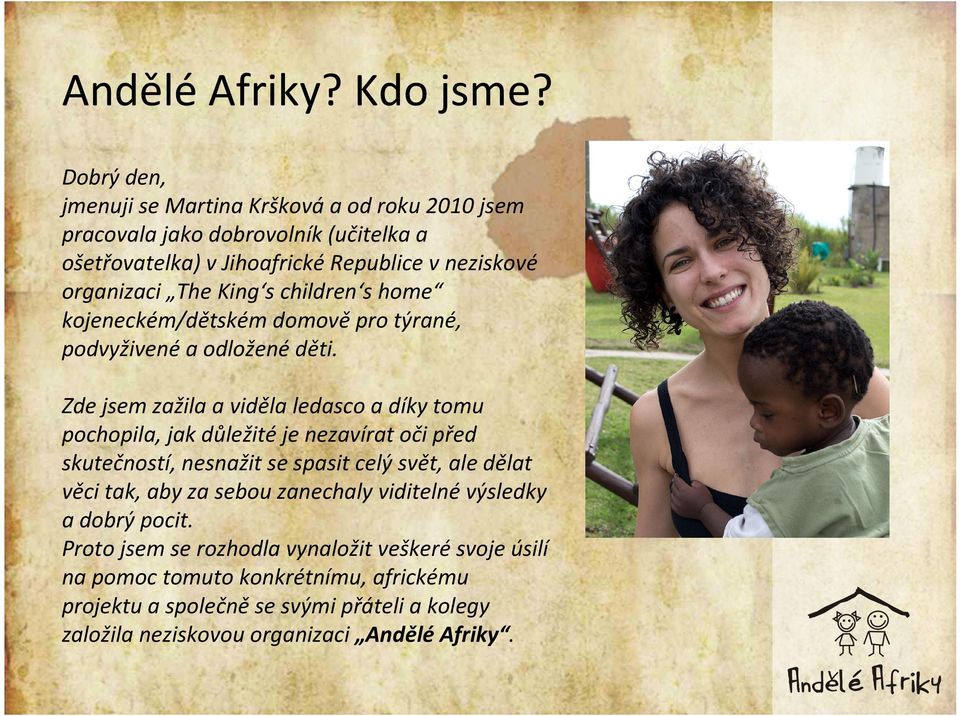 Andělé Afriky? Kdo jsme?

Dobrý den,
jmenuji se Martina Kršková a od roku 2010 jsem pracovala jako dobrovolník (učitelka a ošetřovatelka) v Jihoafrické Republice v neziskové organizaci „The King‘s children‘s home“ kojeneckém/dětském domově pro týrané, podvyživené a odložené děti.

Zde jsem zažila a viděla ledasco a díky tomu pochopila, jak důležité je nezavírat oči před skutečností, nesnažit se spasit celý svět, ale dělat věci tak, aby za sebou zanechaly viditelné výsledky a dobrý pocit.
Proto jsem se rozhodla vynaložit veškeré svoje úsilí na pomoc tomuto konkrétnímu, africkému projektu a společně se svými přáteli a kolegy založila neziskovou organizaci „Andělé Afriky“.

Andělé Afriky